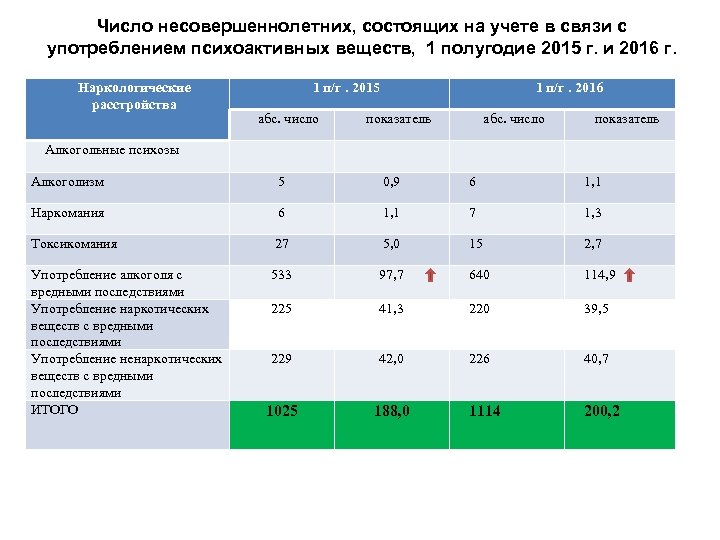 Число несовершеннолетних, состоящих на учете в связи с употреблением психоактивных веществ, 1 полугодие 2015 г. и 2016 г.

| Наркологические расстройства | 1 п/г . 2015 | | 1 п/г . 2016 | |
|---|---|---|---|---|
| | абс. число | показатель | абс. число | показатель |
| Алкогольные психозы | | | | |
| Алкоголизм | 5 | 0,9 | 6 | 1,1 |
| Наркомания | 6 | 1,1 | 7 | 1,3 |
| Токсикомания | 27 | 5,0 | 15 | 2,7 |
| Употребление алкоголя с вредными последствиями | 533 | 97,7 | 640 | 114,9 |
| Употребление наркотических веществ с вредными последствиями | 225 | 41,3 | 220 | 39,5 |
| Употребление ненаркотических веществ с вредными последствиями | 229 | 42,0 | 226 | 40,7 |
| ИТОГО | 1025 | 188,0 | 1114 | 200,2 |